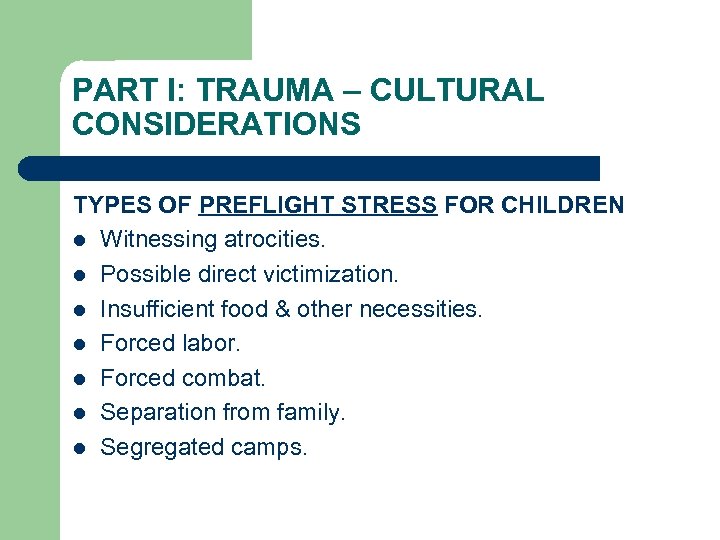 PART I: TRAUMA – CULTURAL CONSIDERATIONS

TYPES OF PREFLIGHT STRESS FOR CHILDREN

- Witnessing atrocities.
- Possible direct victimization.
- Insufficient food & other necessities.
- Forced labor.
- Forced combat.
- Separation from family.
- Segregated camps.